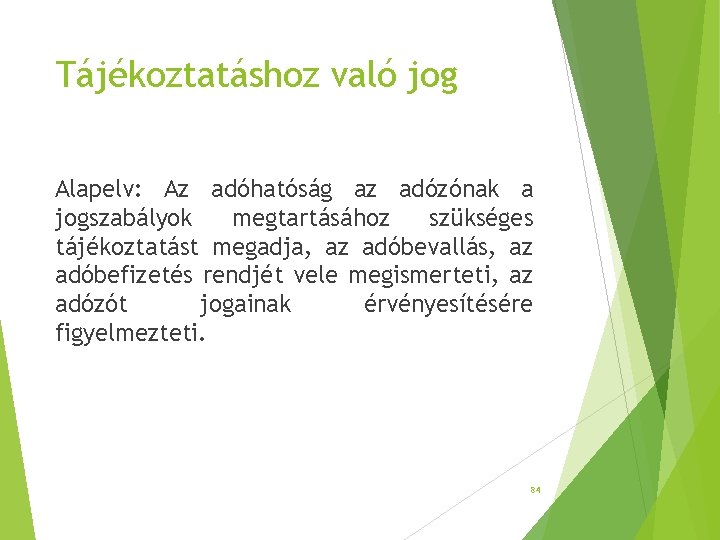 Tájékoztatáshoz való jog

Alapelv: Az adóhatóság az adózónak a jogszabályok megtartásához szükséges tájékoztatást megadja, az adóbevallás, az adóbefizetés rendjét vele megismerteti, az adózót jogainak érvényesítésére figyelmezteti.

34